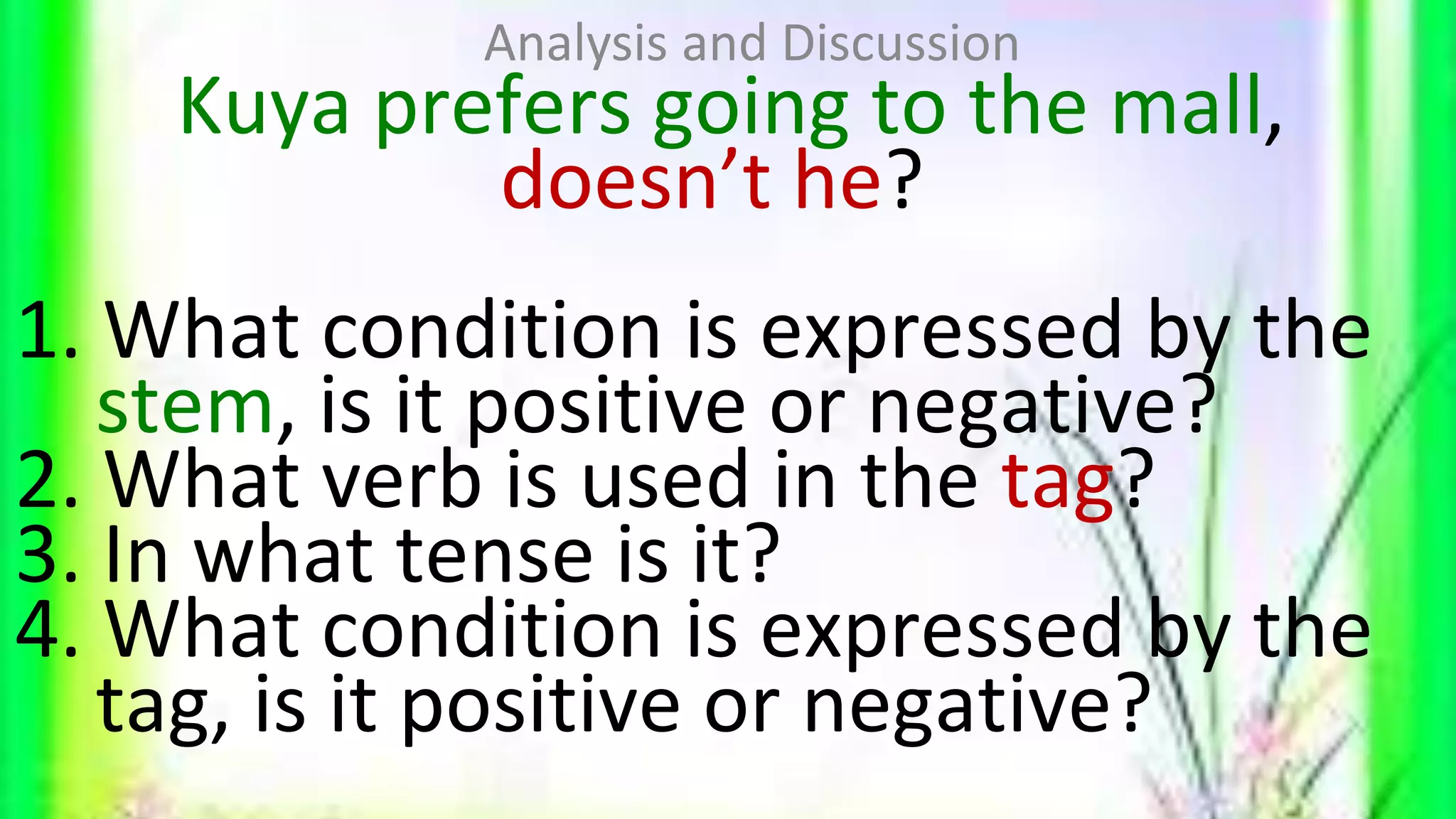 Analysis and Discussion

Kuya prefers going to the mall, doesn’t he?

1. What condition is expressed by the stem, is it positive or negative?
2. What verb is used in the tag?
3. In what tense is it?
4. What condition is expressed by the tag, is it positive or negative?